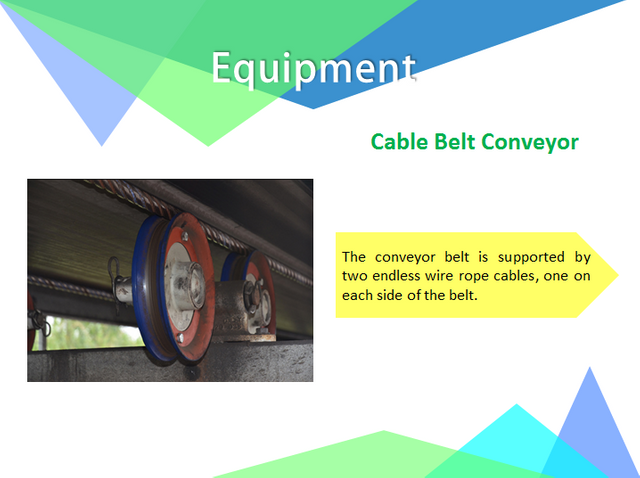 Equipment

Cable Belt Conveyor

The conveyor belt is supported by two endless wire rope cables, one on each side of the belt.